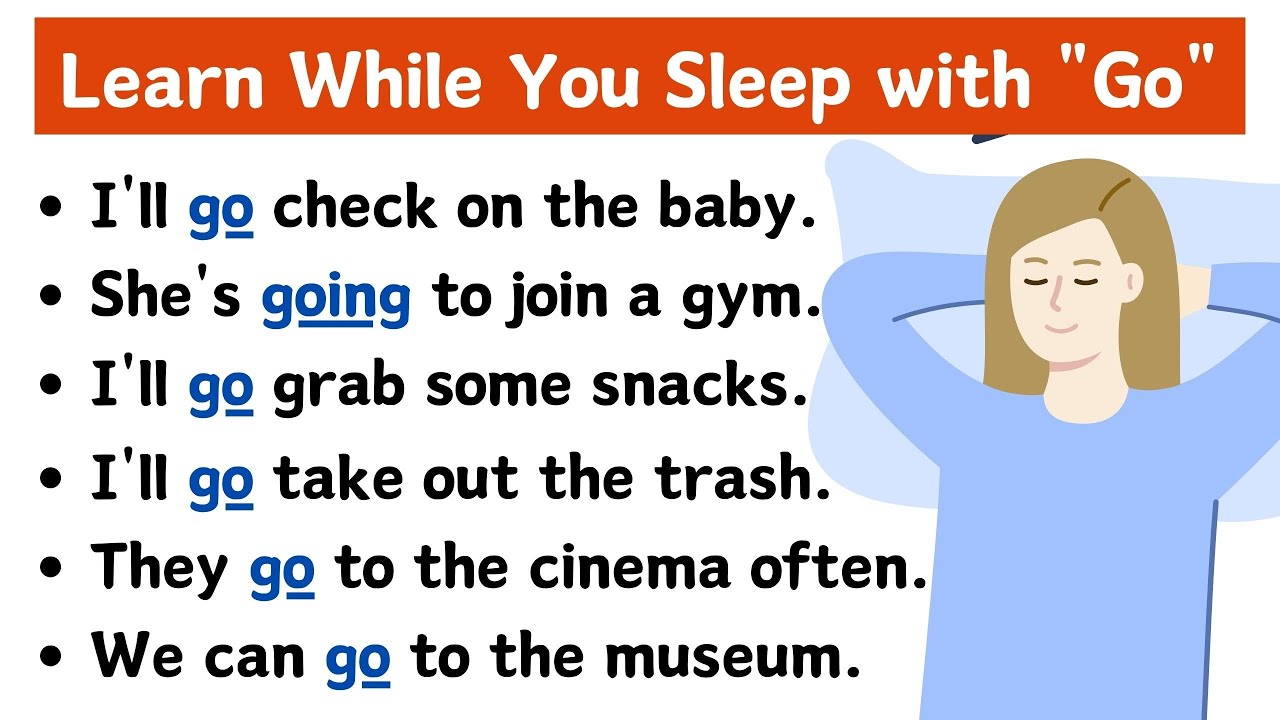 Learn While You Sleep with "Go"

• I'll go check on the baby.
• She's going to join a gym.
• I'll go grab some snacks.
• I'll go take out the trash.
• They go to the cinema often.
• We can go to the museum.